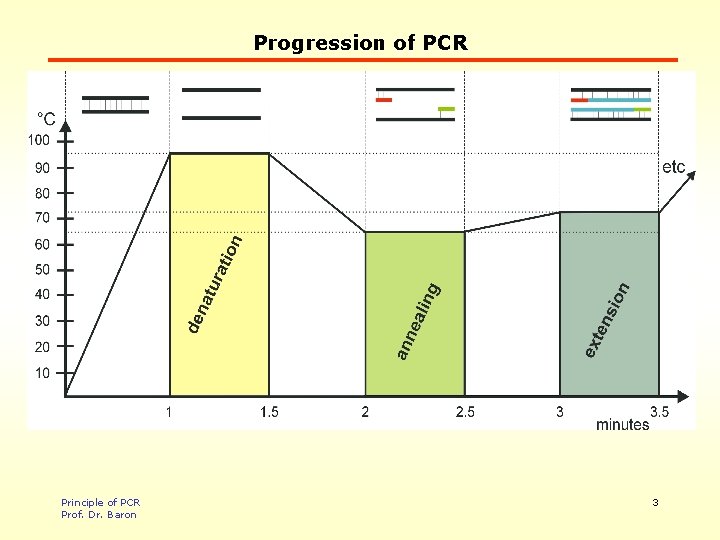 Progression of PCR

°C
100
90
80
70
60
50
40
30
20
10

denaturation
annealing
extension
etc

1
1.5
2
2.5
3
3.5
minutes

Principle of PCR
Prof. Dr. Baron

3